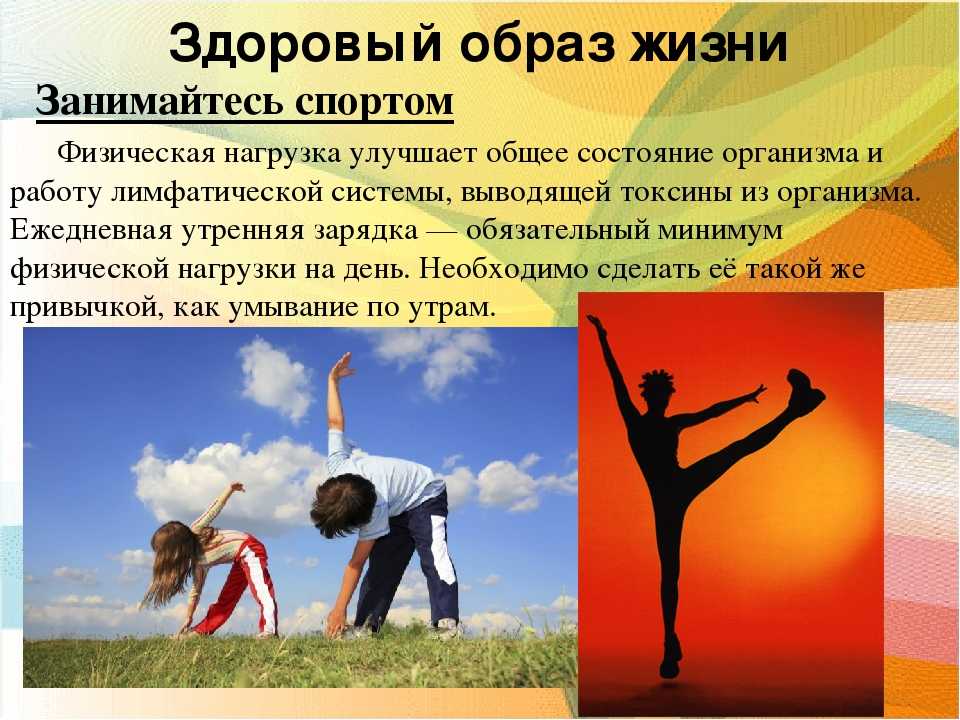 Здоровый образ жизни

Занимайтесь спортом

Физическая нагрузка улучшает общее состояние организма и работу лимфатической системы, выводящей токсины из организма. Ежедневная утренняя зарядка — обязательный минимум физической нагрузки на день. Необходимо сделать её такой же привычкой, как умывание по утрам.